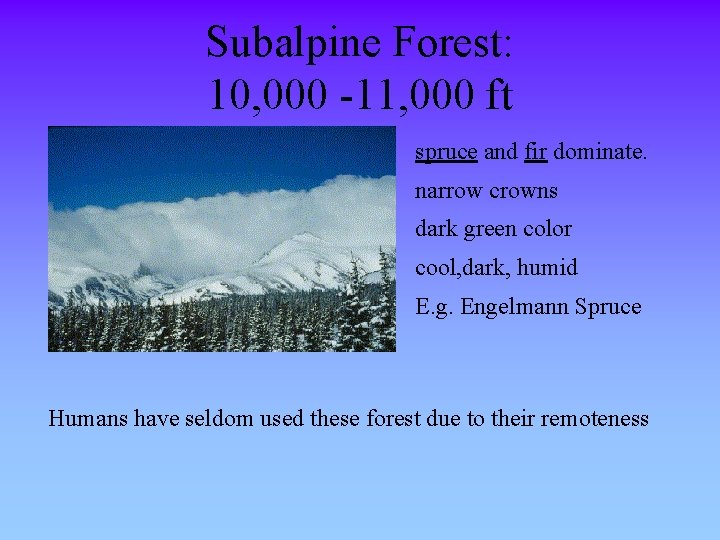 Subalpine Forest:
10,000 -11,000 ft

spruce and fir dominate.

narrow crowns

dark green color

cool,dark, humid

E.g. Engelmann Spruce

Humans have seldom used these forest due to their remoteness